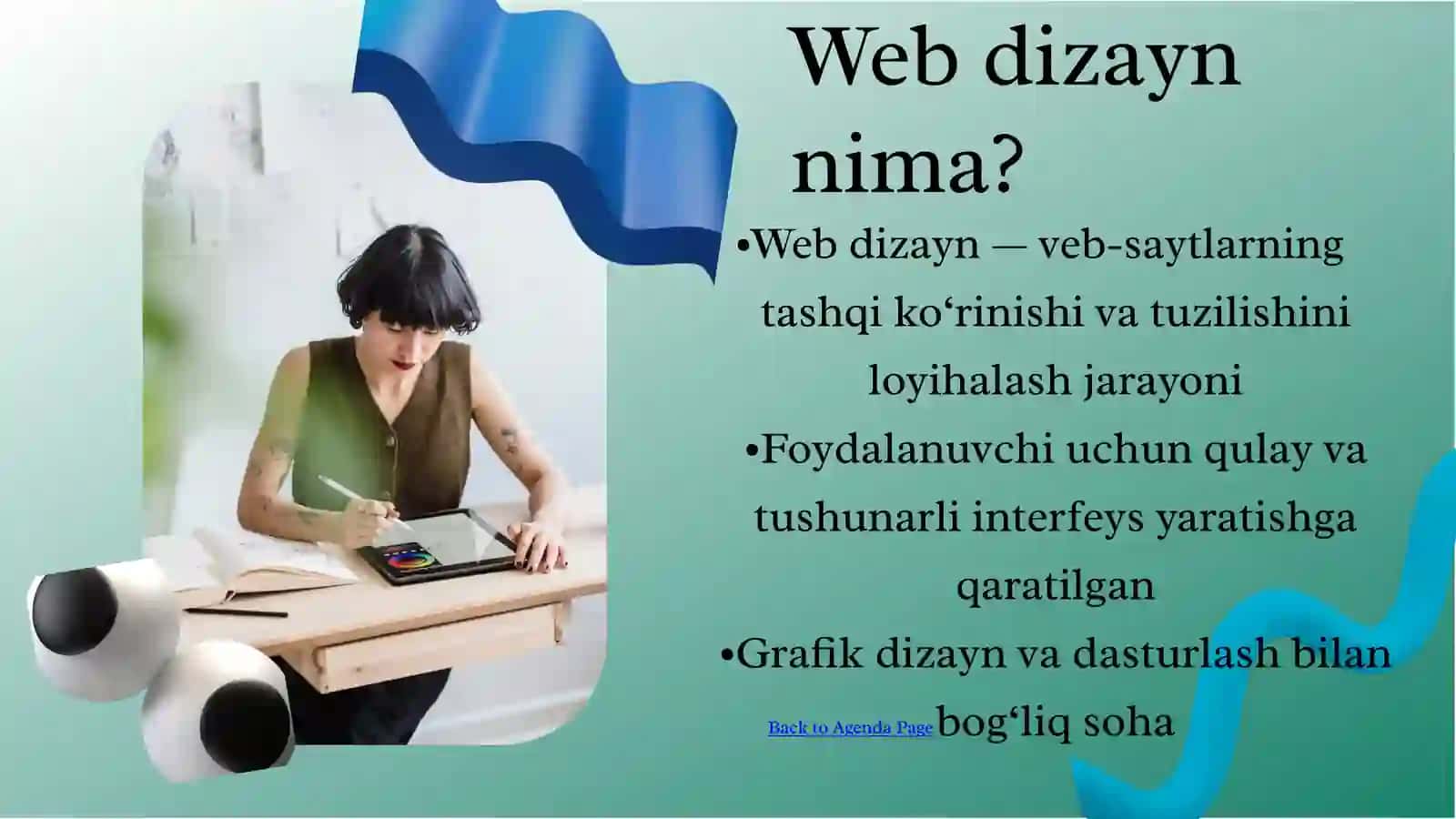 Web dizayn nima?

•Web dizayn — veb-saytlarning tashqi ko‘rinishi va tuzilishini loyihalash jarayoni

•Foydalanuvchi uchun qulay va tushunarli interfeys yaratishga qaratilgan

•Grafik dizayn va dasturlash bilan bog‘liq soha

Back to Agenda Page